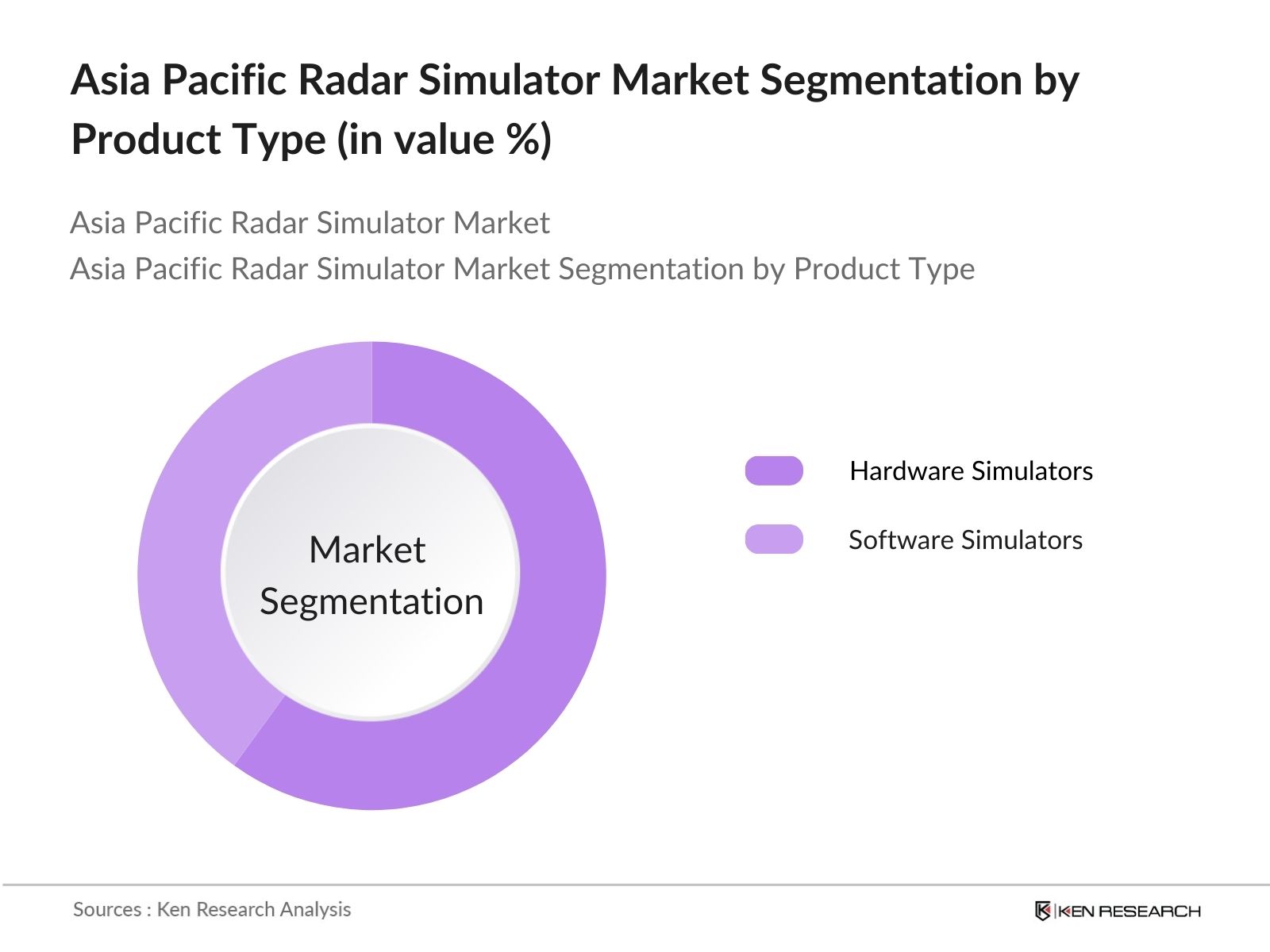 Asia Pacific Radar Simulator Market Segmentation by Product Type (in value %)

Asia Pacific Radar Simulator Market
Asia Pacific Radar Simulator Market Segmentation by Product Type

Market Segmentation

Hardware Simulators

Software Simulators

Sources : Ken Research Analysis

KEN RESEARCH